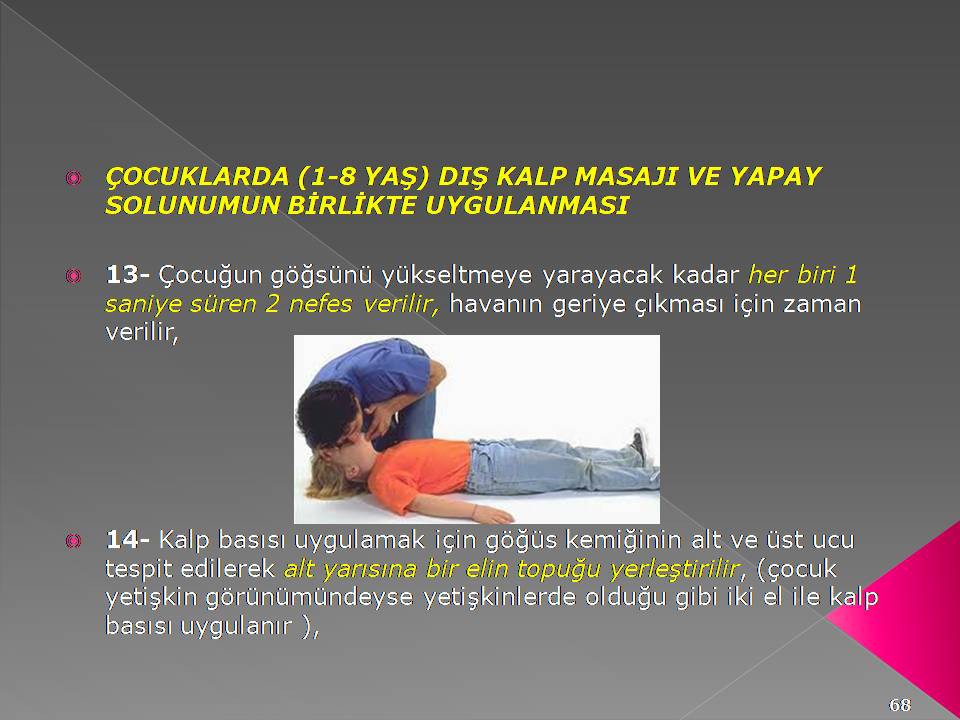 ÇOCUKLARDA (1-8 YAŞ) DIŞ KALP MASAJI VE YAPAY SOLUNUMUN BİRLİKTE UYGULANMASI

13- Çocuğun göğsünü yükseltmeye yarayacak kadar her biri 1 saniye süren 2 nefes verilir, havanın geriye çıkması için zaman verilir,

14- Kalp basısı uygulamak için göğüs kemiğinin alt ve üst ucu tespit edilerek alt yarısına bir elin topuğu yerleştirilir, (çocuk yetişkin görünümündeyse yetişkinlerde olduğu gibi iki el ile kalp basısı uygulanır ),

68